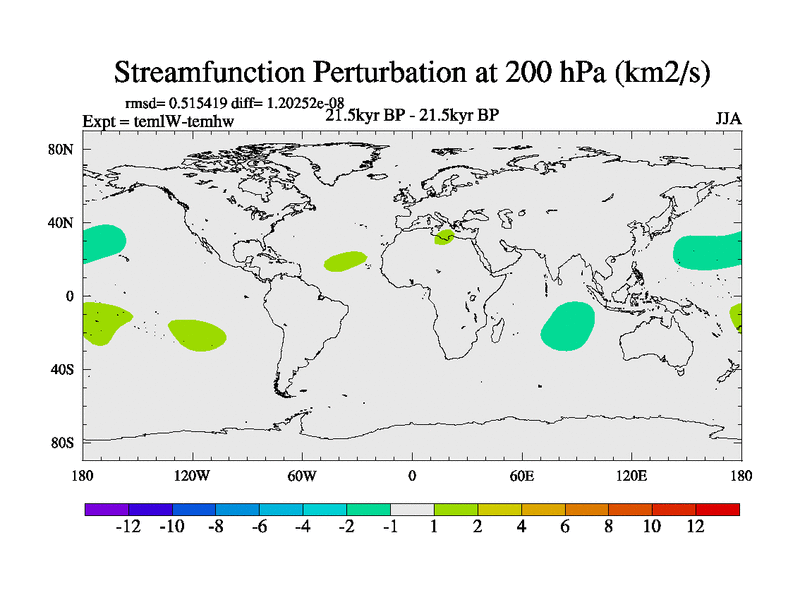 Streamfunction Perturbation at 200 hPa (km2/s)

rmsd= 0.515419 diff= 1.20252e-08
Expt = temlW-temhw
21.5kyr BP - 21.5kyr BP
JJA

80N
40N
0
40S
80S

180
120W
60W
0
60E
120E
180

-12 -10 -8 -6 -4 -2 -1 1 2 4 6 8 10 12